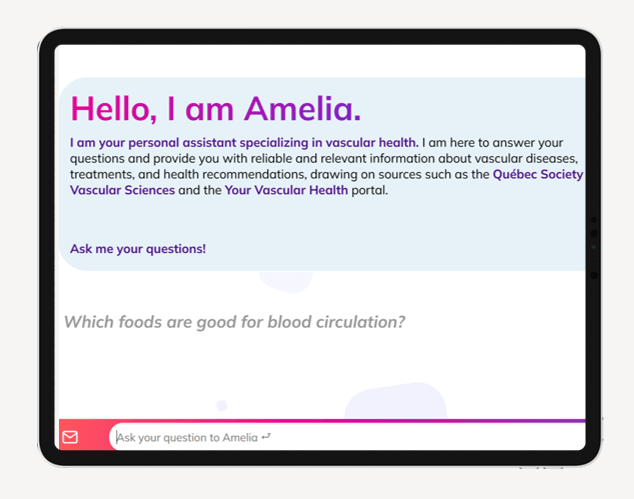 Hello, I am Amelia.

I am your personal assistant specializing in vascular health. I am here to answer your questions and provide you with reliable and relevant information about vascular diseases, treatments, and health recommendations, drawing on sources such as the Québec Society Vascular Sciences and the Your Vascular Health portal.

Ask me your questions!

Which foods are good for blood circulation?

Ask your question to Amelia ↵